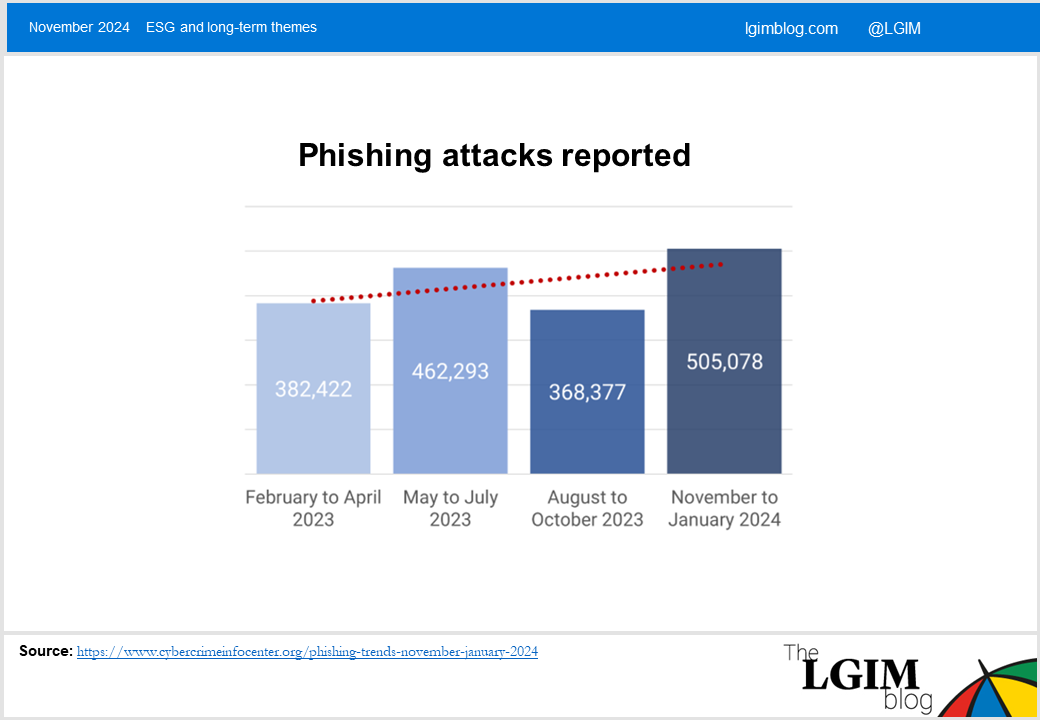 November 2024 ESG and long-term themes lgimblog.com @LGIM

Phishing attacks reported

382,422
462,293
368,377
505,078

February to April 2023
May to July 2023
August to October 2023
November to January 2024

Source: https://www.cybercrimeinfocenter.org/phishing-trends-november-january-2024

The LGIM blog